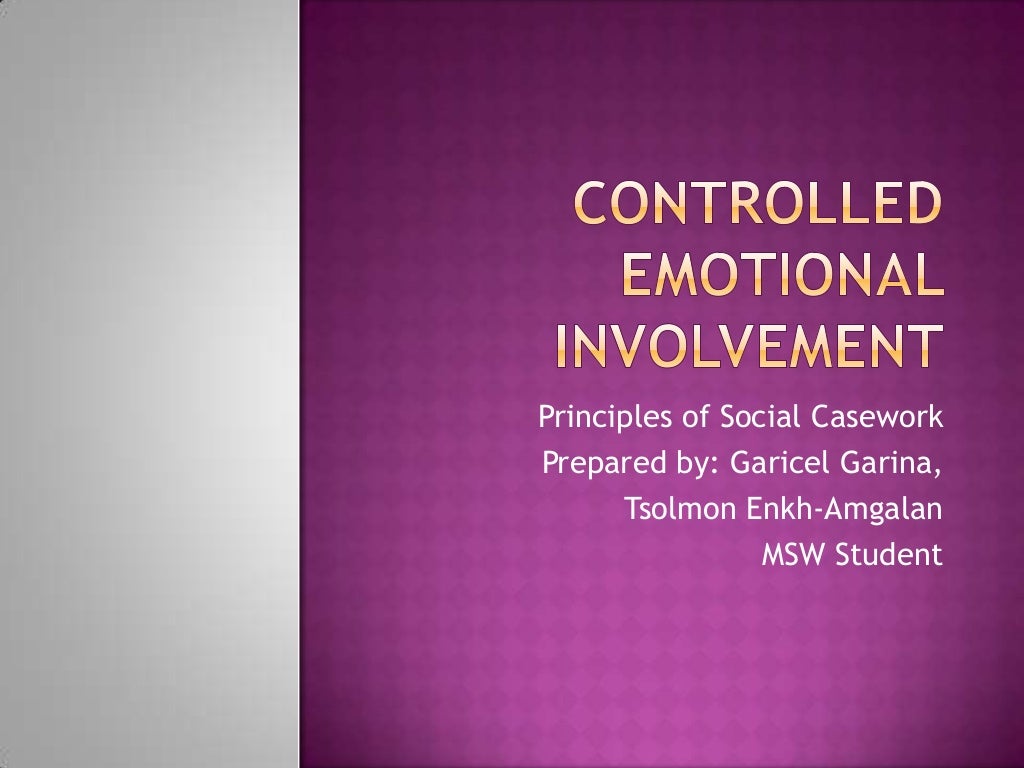 CONTROLLED EMOTIONAL INVOLVEMENT

Principles of Social Casework
Prepared by: Garicel Garina,
Tsolmon Enkh-Amgalan
MSW Student